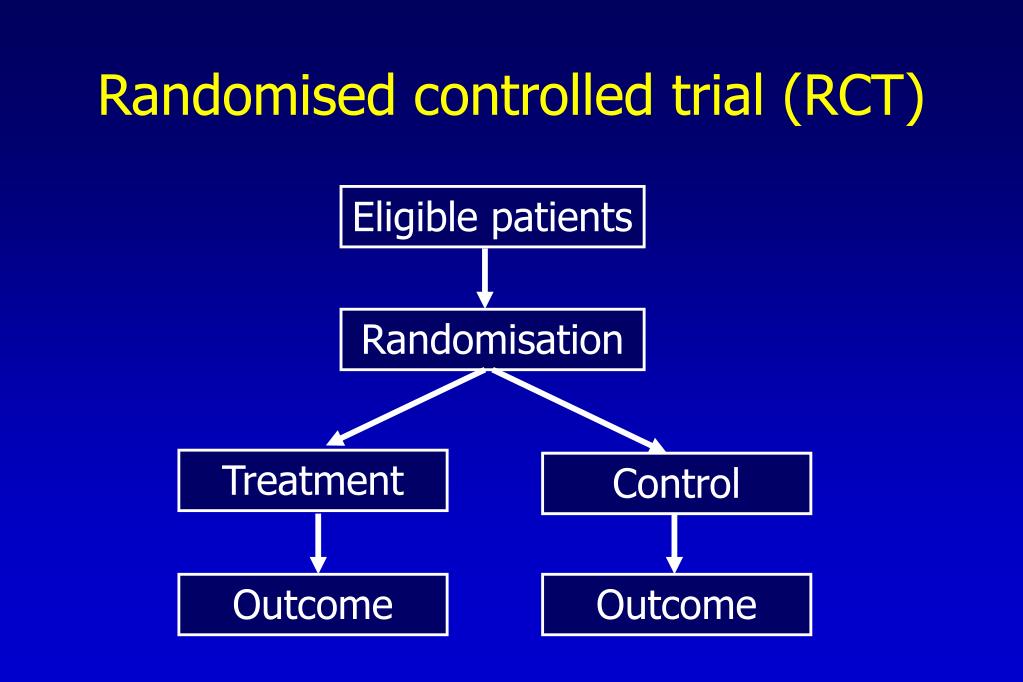 Randomised controlled trial (RCT)

Eligible patients

Randomisation

Treatment

Control

Outcome

Outcome